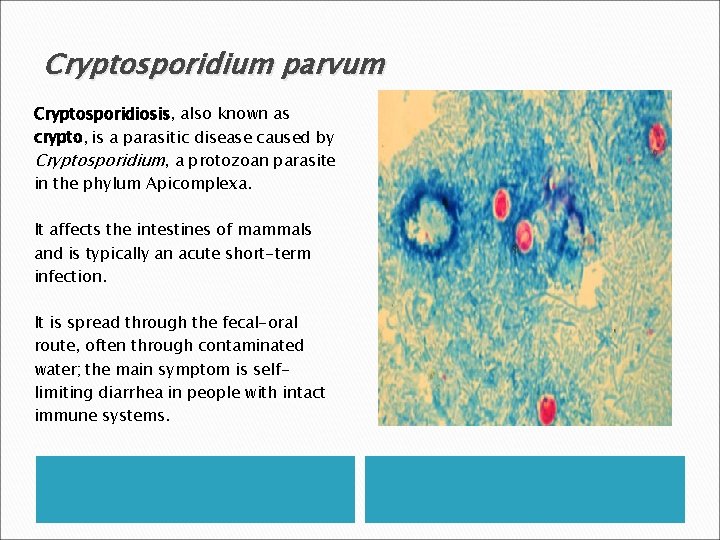 Cryptosporidium parvum

Cryptosporidiosis, also known as crypto, is a parasitic disease caused by Cryptosporidium, a protozoan parasite in the phylum Apicomplexa.

It affects the intestines of mammals and is typically an acute short-term infection.

It is spread through the fecal-oral route, often through contaminated water; the main symptom is self-limiting diarrhea in people with intact immune systems.